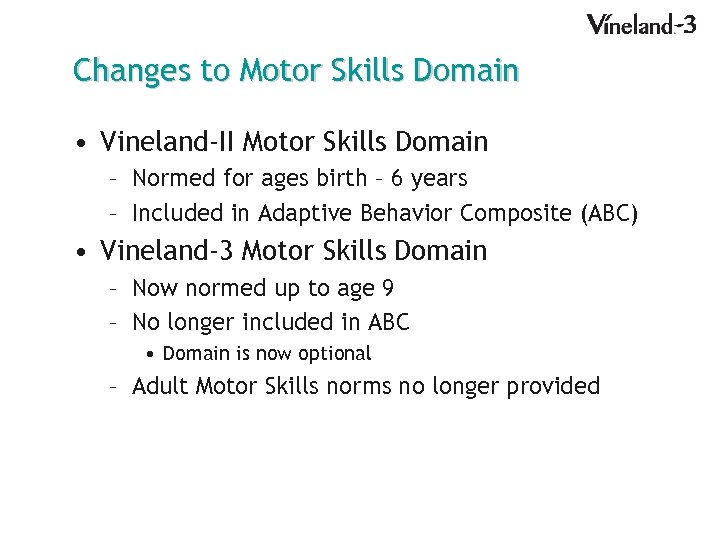 Vineland-3

Changes to Motor Skills Domain

• Vineland-II Motor Skills Domain
– Normed for ages birth – 6 years
– Included in Adaptive Behavior Composite (ABC)

• Vineland-3 Motor Skills Domain
– Now normed up to age 9
– No longer included in ABC
• Domain is now optional
– Adult Motor Skills norms no longer provided